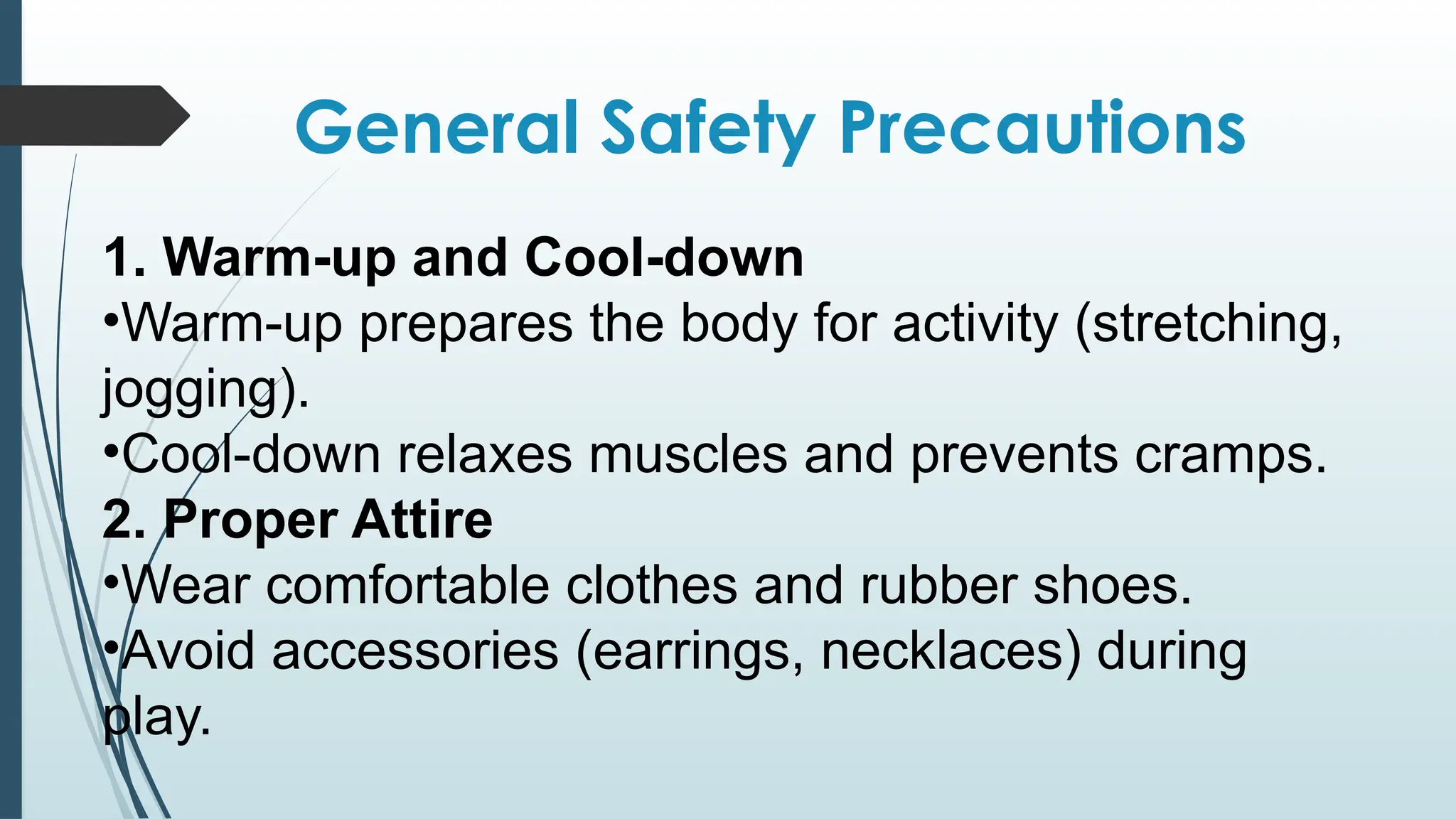 General Safety Precautions

1. Warm-up and Cool-down
•Warm-up prepares the body for activity (stretching, jogging).
•Cool-down relaxes muscles and prevents cramps.
2. Proper Attire
•Wear comfortable clothes and rubber shoes.
•Avoid accessories (earrings, necklaces) during play.